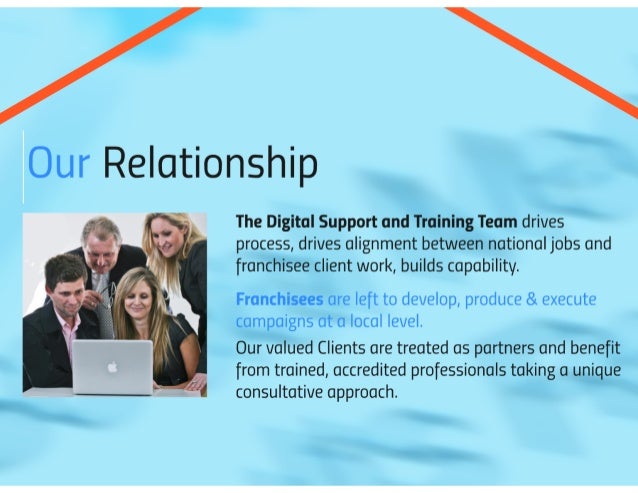 Our Relationship

The Digital Support and Training Team drives process, drives alignment between national jobs and franchisee client work, builds capability.

Franchisees are left to develop, produce & execute campaigns at a local level.

Our valued Clients are treated as partners and benefit from trained, accredited professionals taking a unique consultative approach.